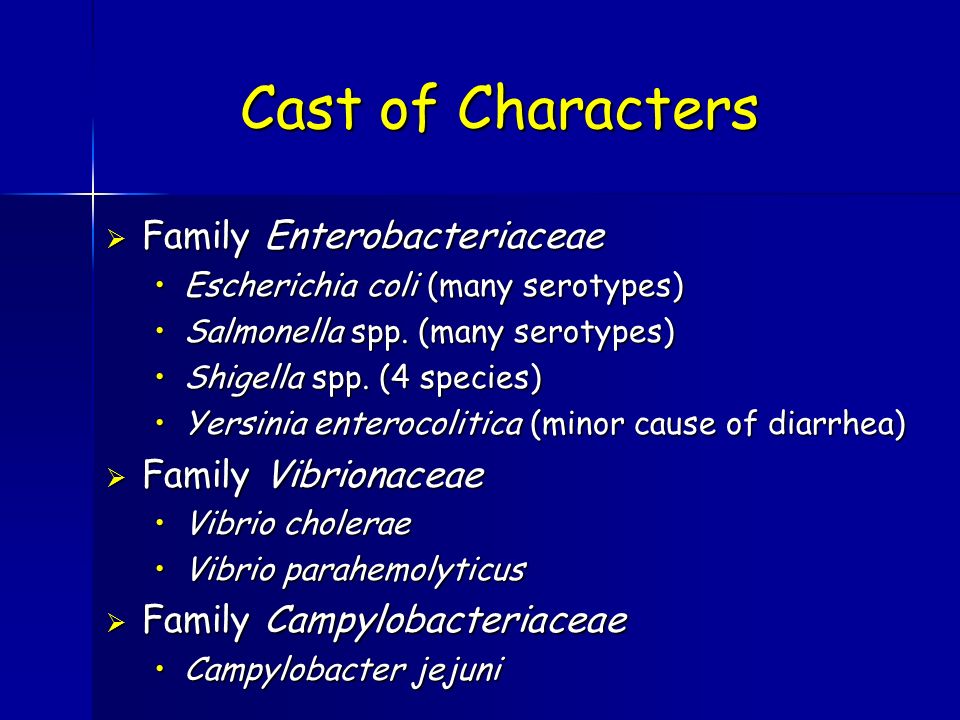 Cast of Characters

➢ Family Enterobacteriaceae
• Escherichia coli (many serotypes)
• Salmonella spp. (many serotypes)
• Shigella spp. (4 species)
• Yersinia enterocolitica (minor cause of diarrhea)

➢ Family Vibrionaceae
• Vibrio cholerae
• Vibrio parahemolyticus

➢ Family Campylobacteriaceae
• Campylobacter jejuni